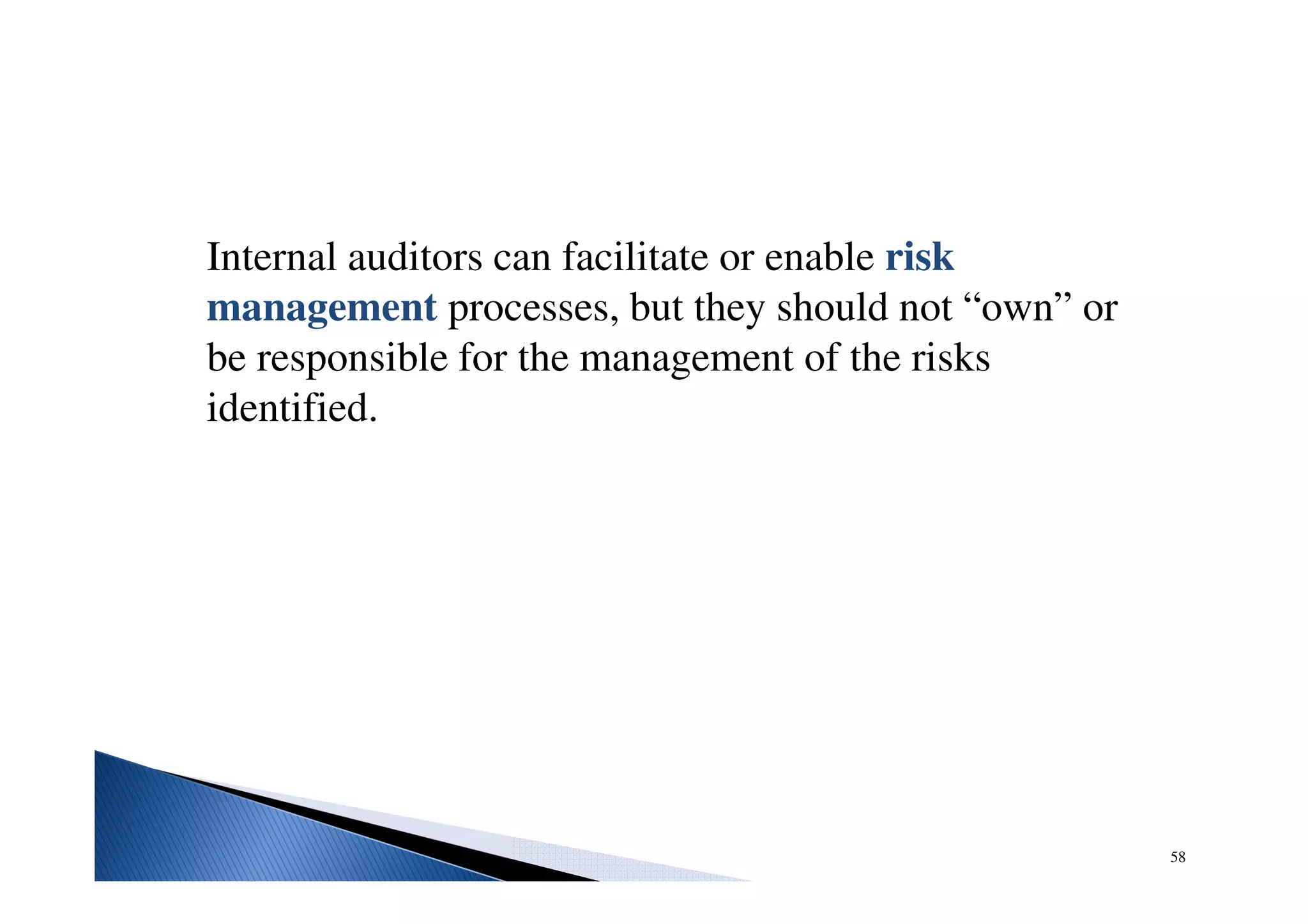 Internal auditors can facilitate or enable risk management processes, but they should not “own” or be responsible for the management of the risks identified.

58